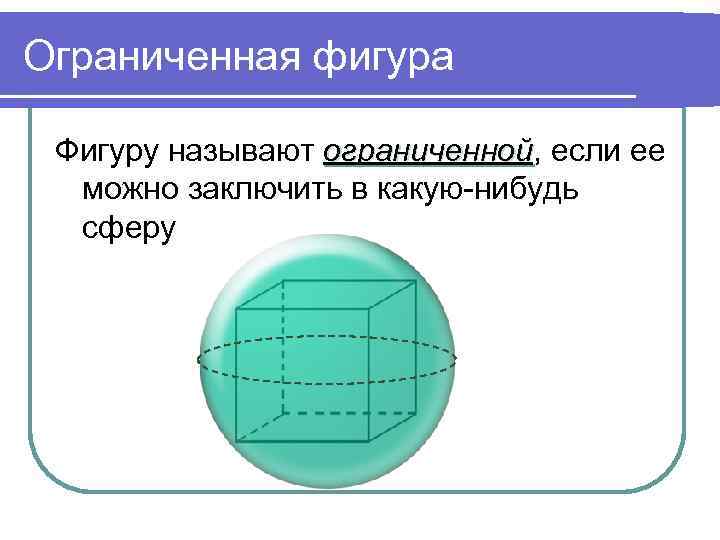 Ограниченная фигура

Фигуру называют ограниченной, если ее можно заключить в какую-нибудь сферу